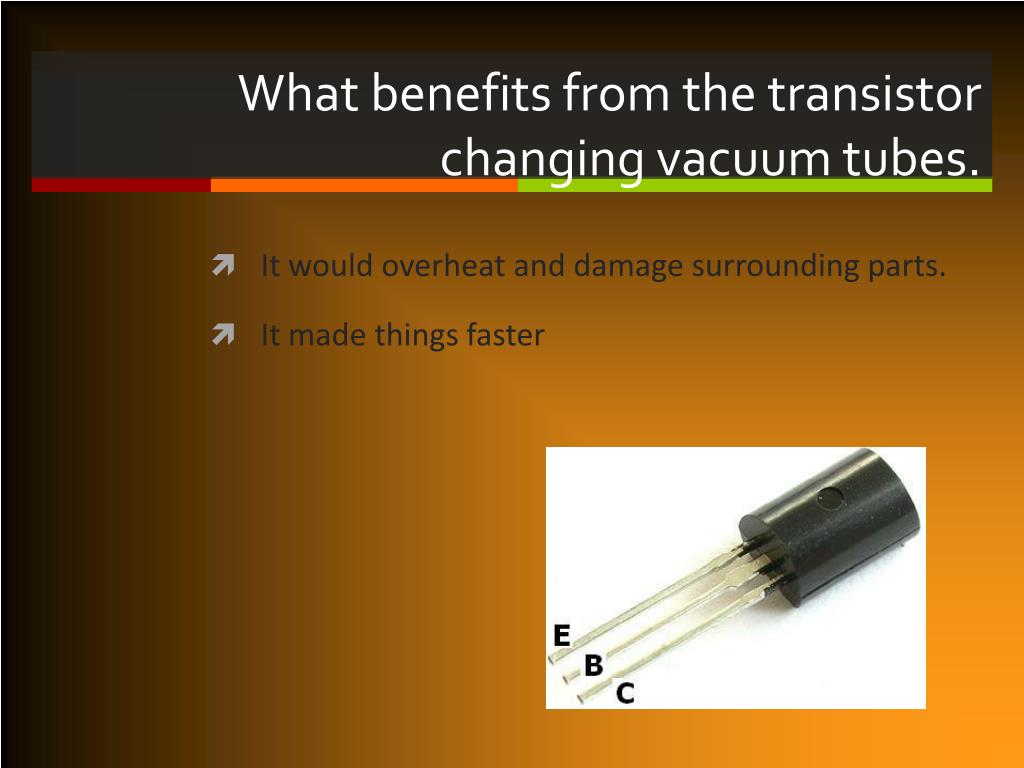 What benefits from the transistor changing vacuum tubes.

It would overheat and damage surrounding parts.

It made things faster

E
B
C